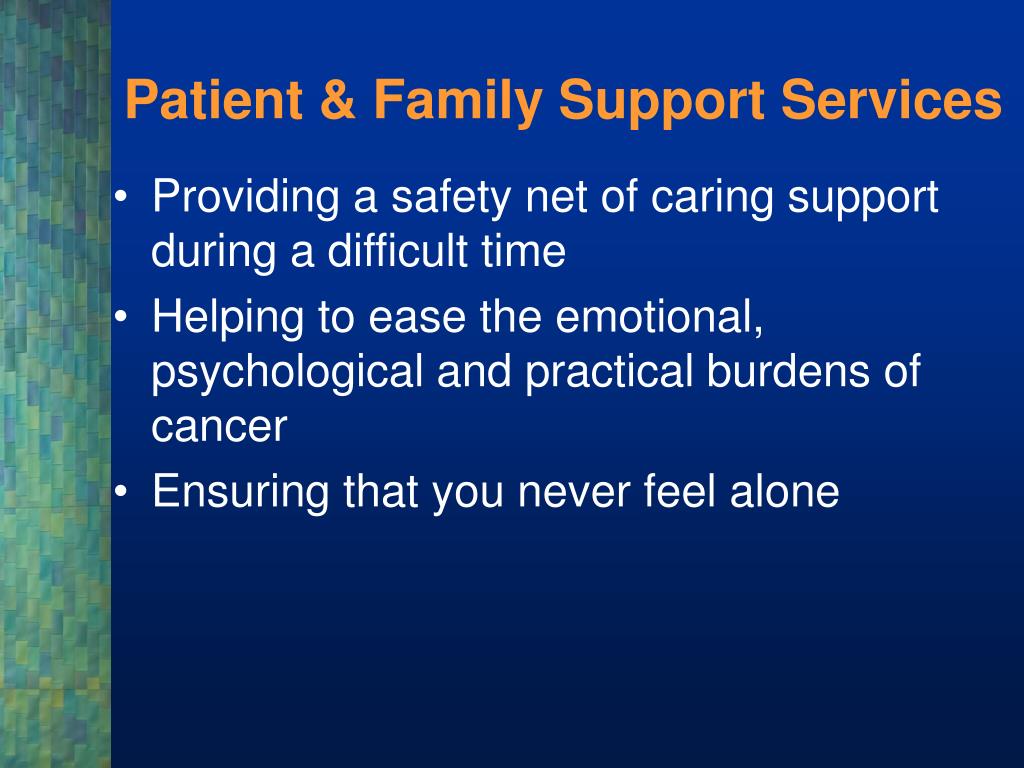 Patient & Family Support Services

• Providing a safety net of caring support during a difficult time
• Helping to ease the emotional, psychological and practical burdens of cancer
• Ensuring that you never feel alone